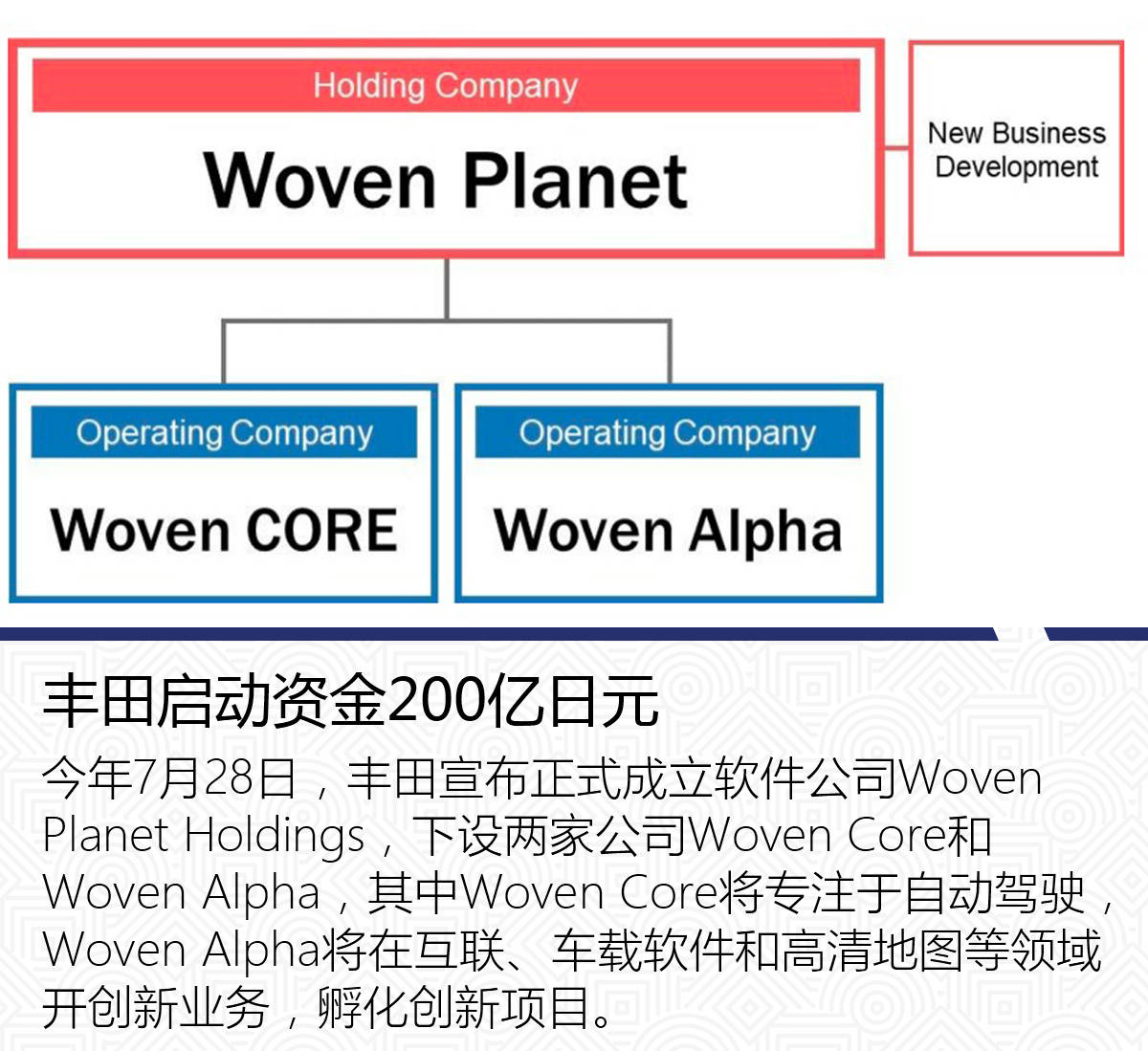 Holding Company
Woven Planet

New Business Development

Operating Company
Woven CORE

Operating Company
Woven Alpha

丰田启动资金200亿日元

今年7月28日，丰田宣布正式成立软件公司Woven Planet Holdings，下设两家公司Woven Core和Woven Alpha，其中Woven Core将专注于自动驾驶，Woven Alpha将在互联、车载软件和高清地图等领域开创新业务，孵化创新项目。